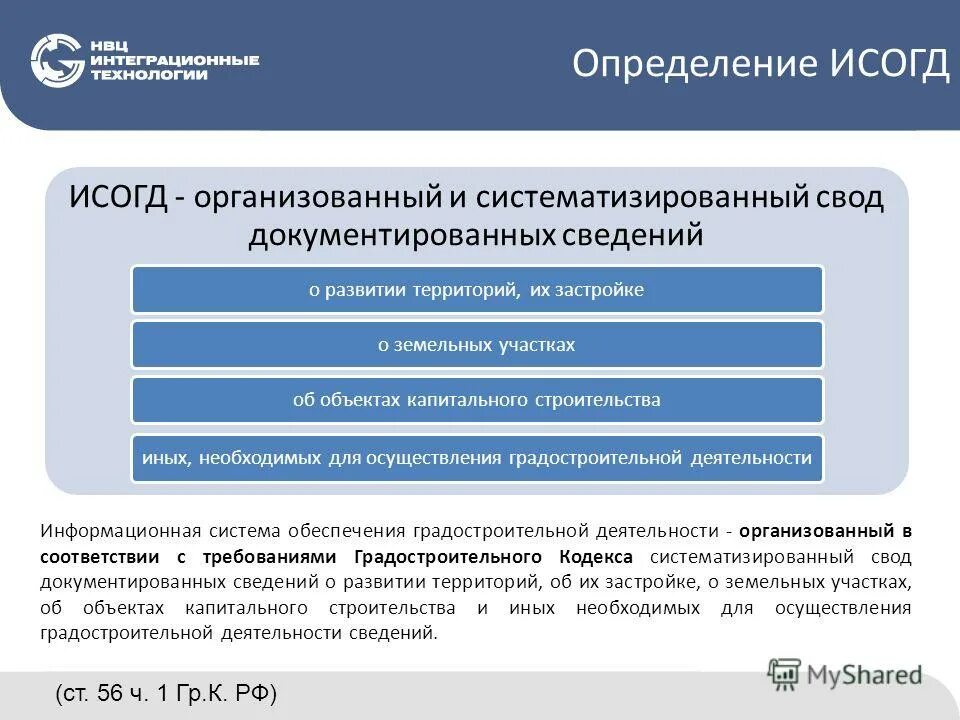 НВЦ ИНТЕГРАЦИОННЫЕ ТЕХНОЛОГИИ

Определение ИСОГД

ИСОГД - организованный и систематизированный свод документированных сведений

о развитии территорий, их застройке

о земельных участках

об объектах капитального строительства

иных, необходимых для осуществления градостроительной деятельности

Информационная система обеспечения градостроительной деятельности - организованный в соответствии с требованиями Градостроительного Кодекса систематизированный свод документированных сведений о развитии территорий, об их застройке, о земельных участках, об объектах капитального строительства и иных необходимых для осуществления градостроительной деятельности сведений.

(ст. 56 ч. 1 Гр.К. РФ)

MyShared